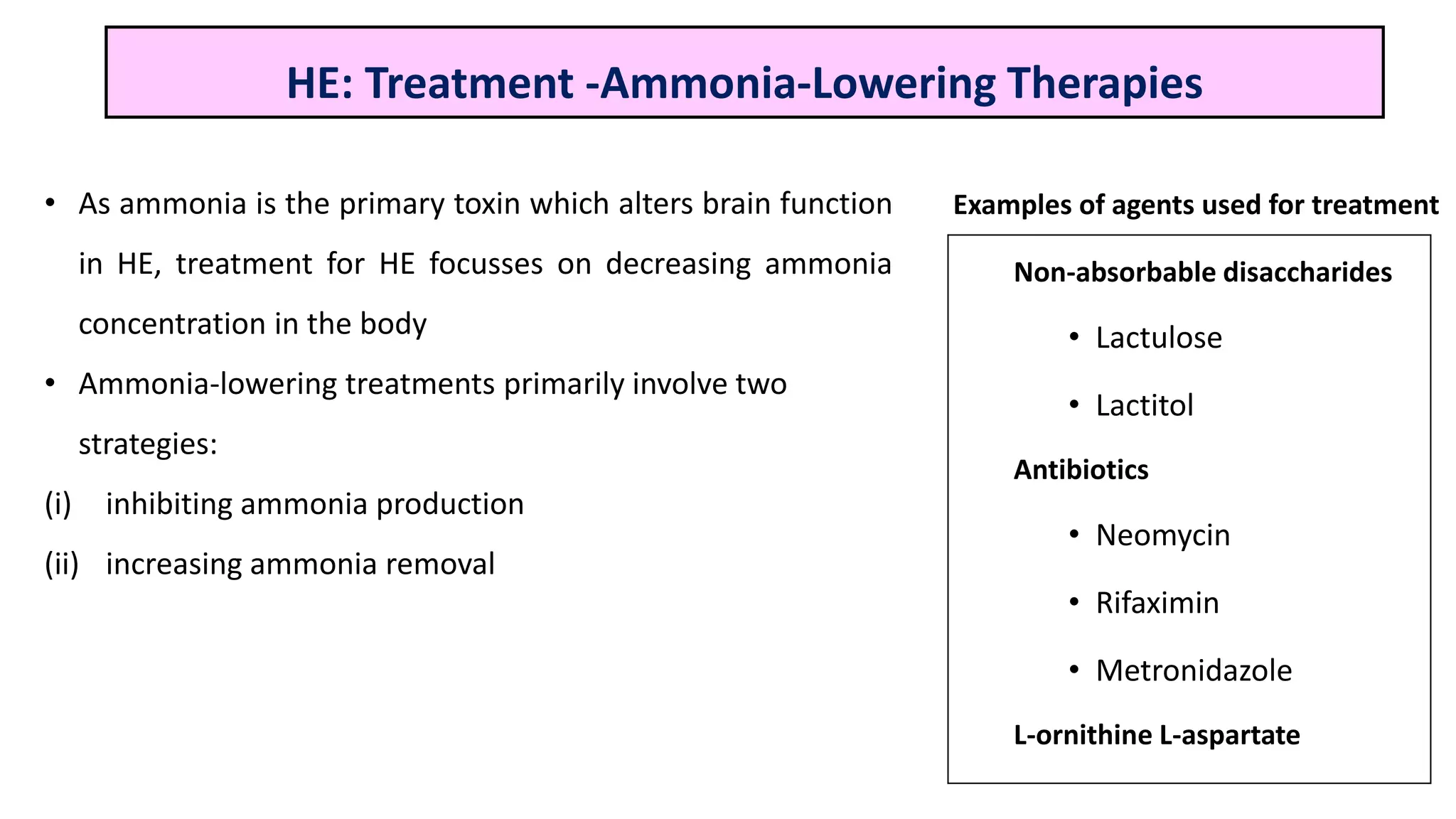 HE: Treatment -Ammonia-Lowering Therapies

• As ammonia is the primary toxin which alters brain function in HE, treatment for HE focusses on decreasing ammonia concentration in the body

• Ammonia-lowering treatments primarily involve two strategies:

(i) inhibiting ammonia production

(ii) increasing ammonia removal

Examples of agents used for treatment

Non-absorbable disaccharides

• Lactulose

• Lactitol

Antibiotics

• Neomycin

• Rifaximin

• Metronidazole

L-ornithine L-aspartate